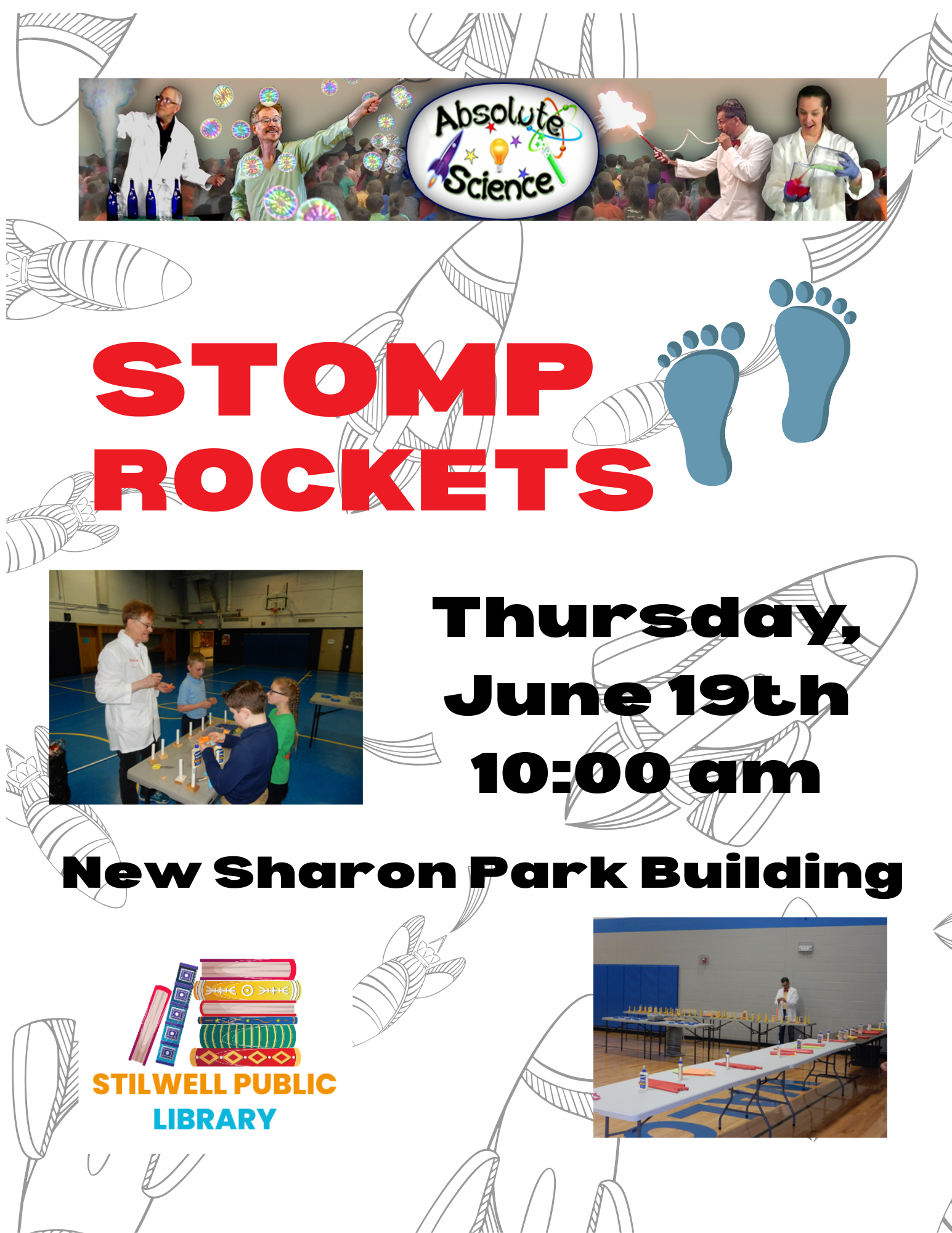 Absolute Science

STOMP ROCKETS

Thursday, June 19th 10:00 am

New Sharon Park Building

STILWELL PUBLIC LIBRARY